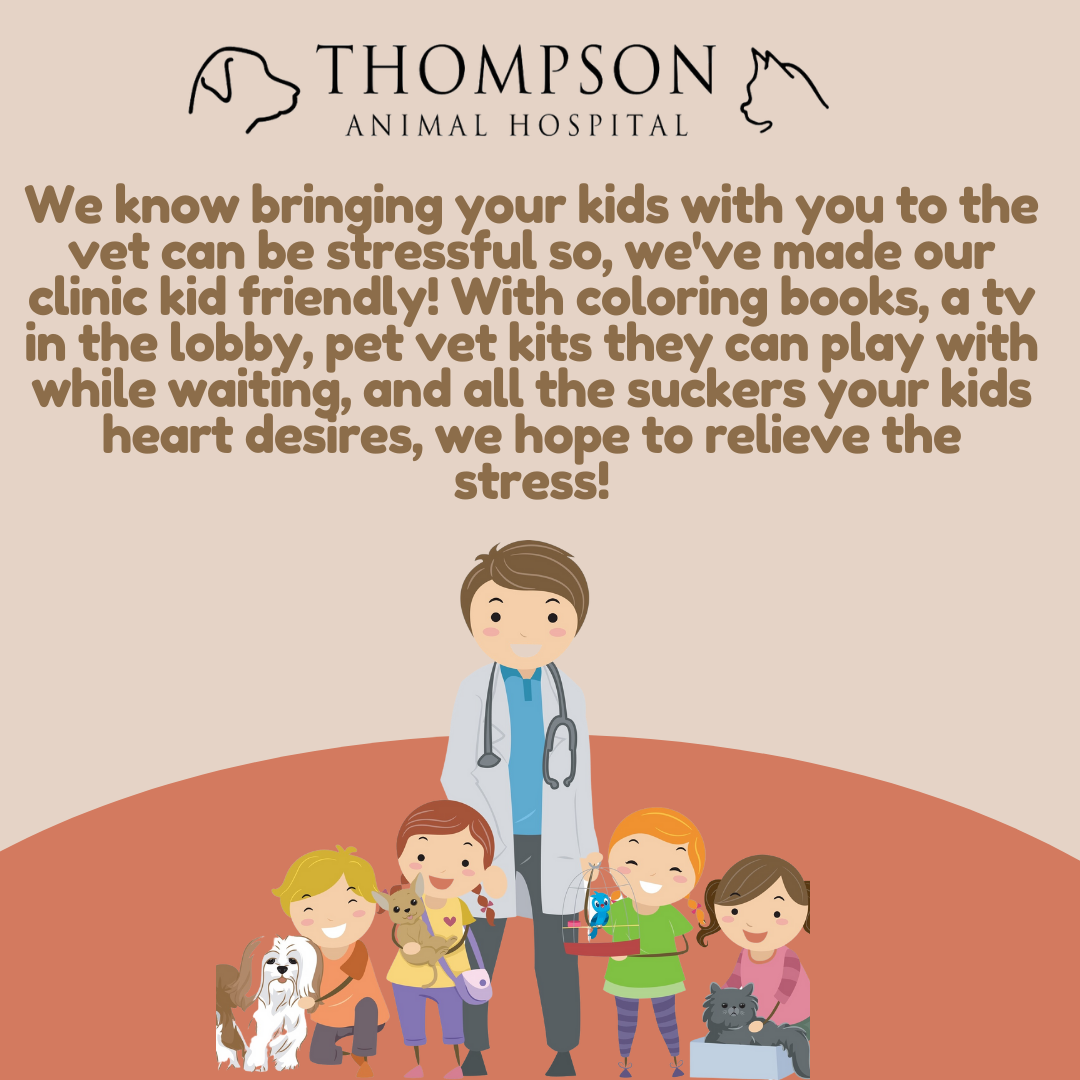 THOMPSON
ANIMAL HOSPITAL

We know bringing your kids with you to the vet can be stressful so, we've made our clinic kid friendly! With coloring books, a tv in the lobby, pet vet kits they can play with while waiting, and all the suckers your kids heart desires, we hope to relieve the stress!